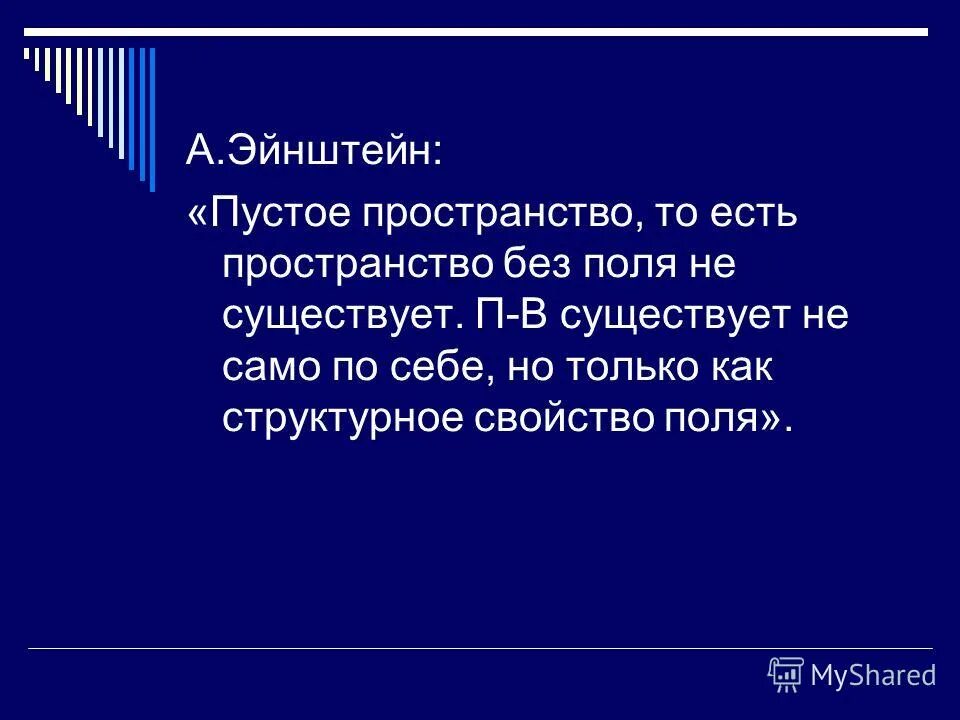 А.Эйнштейн:

«Пустое пространство, то есть пространство без поля не существует. П-В существует не само по себе, но только как структурное свойство поля».

MyShared